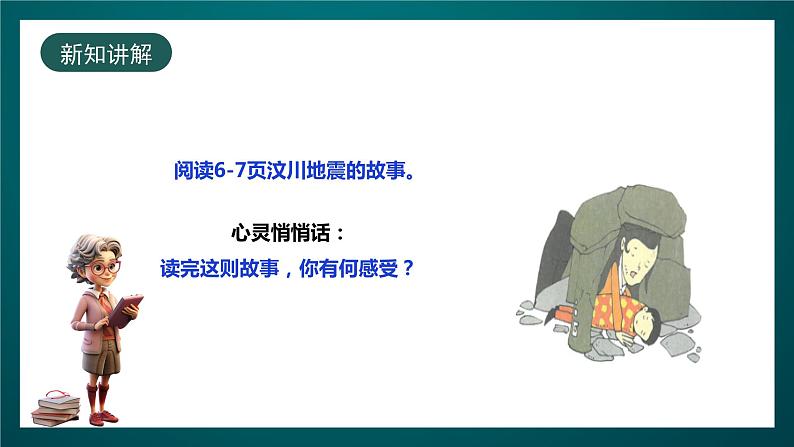 新知讲解

阅读6-7页汶川地震的故事。

心灵悄悄话：
读完这则故事，你有何感受？